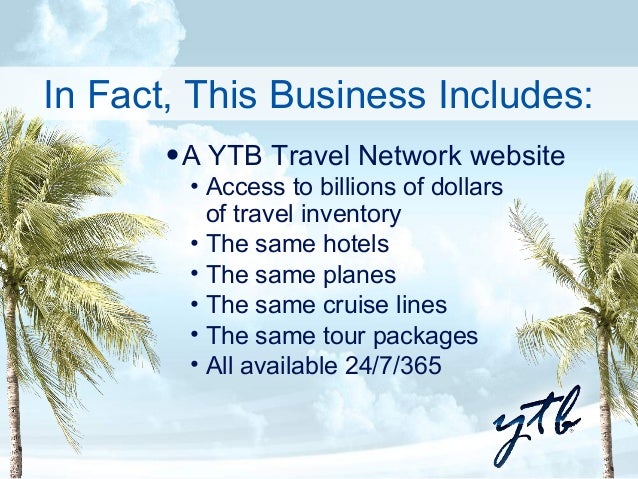 In Fact, This Business Includes:

• A YTB Travel Network website
• Access to billions of dollars of travel inventory
• The same hotels
• The same planes
• The same cruise lines
• The same tour packages
• All available 24/7/365

ytb